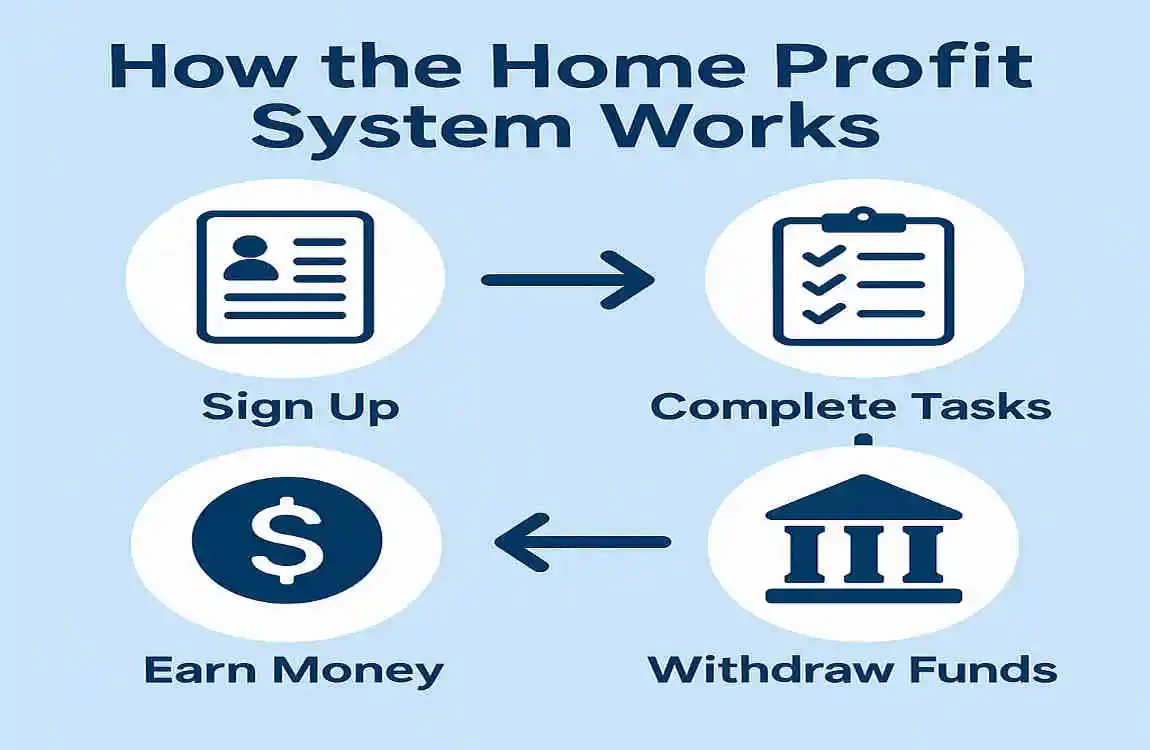 How the Home Profit System Works

Sign Up

Complete Tasks

$

Earn Money

Withdraw Funds